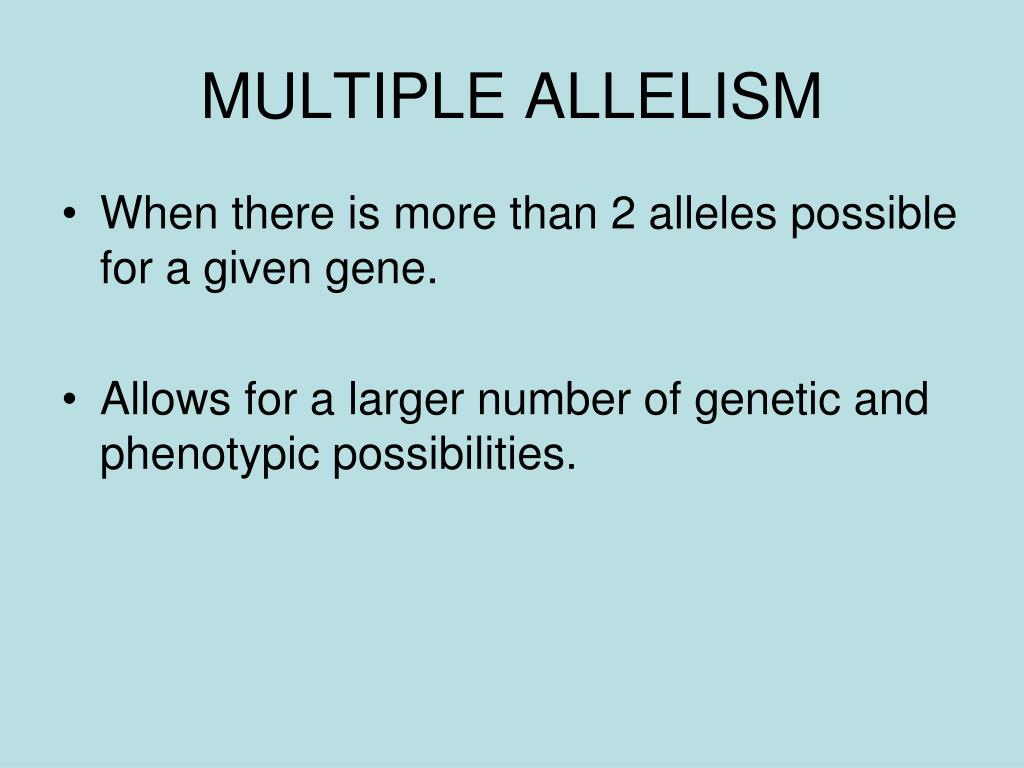 MULTIPLE ALLELISM

• When there is more than 2 alleles possible for a given gene.

• Allows for a larger number of genetic and phenotypic possibilities.